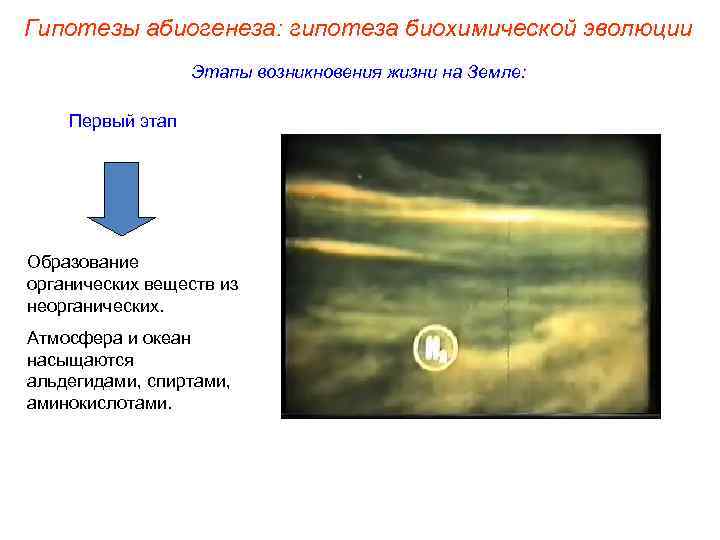 Гипотезы абиогенеза: гипотеза биохимической эволюции

Этапы возникновения жизни на Земле:

Первый этап

Образование органических веществ из неорганических.

Атмосфера и океан насыщаются альдегидами, спиртами, аминокислотами.

$H_2$